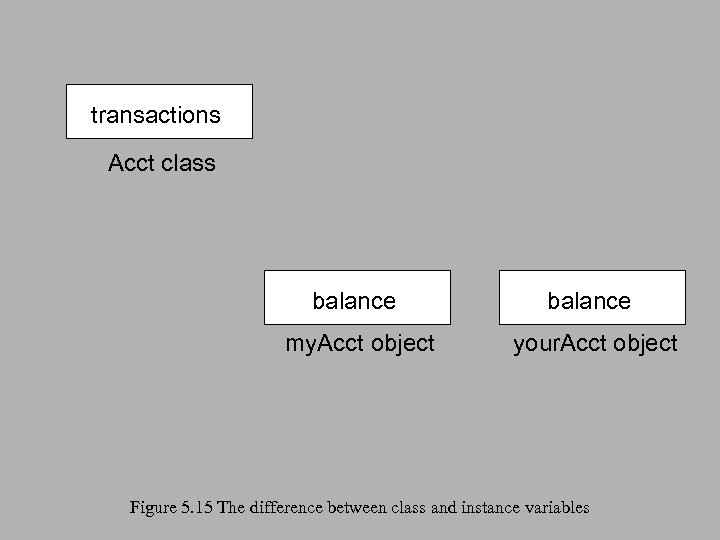 transactions

Acct class

balance

myAcct object

balance

yourAcct object

Figure 5.15 The difference between class and instance variables